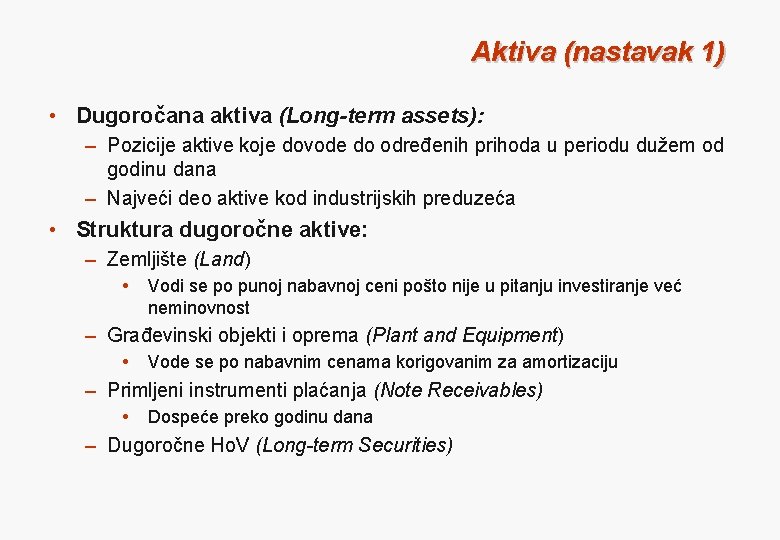 Aktiva (nastavak 1)

• Dugoročana aktiva (Long-term assets):
– Pozicije aktive koje dovode do određenih prihoda u periodu dužem od godinu dana
– Najveći deo aktive kod industrijskih preduzeća

• Struktura dugoročne aktive:
– Zemljište (Land)
• Vodi se po punoj nabavnoj ceni pošto nije u pitanju investiranje već neminovnost
– Građevinski objekti i oprema (Plant and Equipment)
• Vode se po nabavnim cenama korigovanim za amortizaciju
– Primljeni instrumenti plaćanja (Note Receivables)
• Dospeće preko godinu dana
– Dugoročne HoV (Long-term Securities)